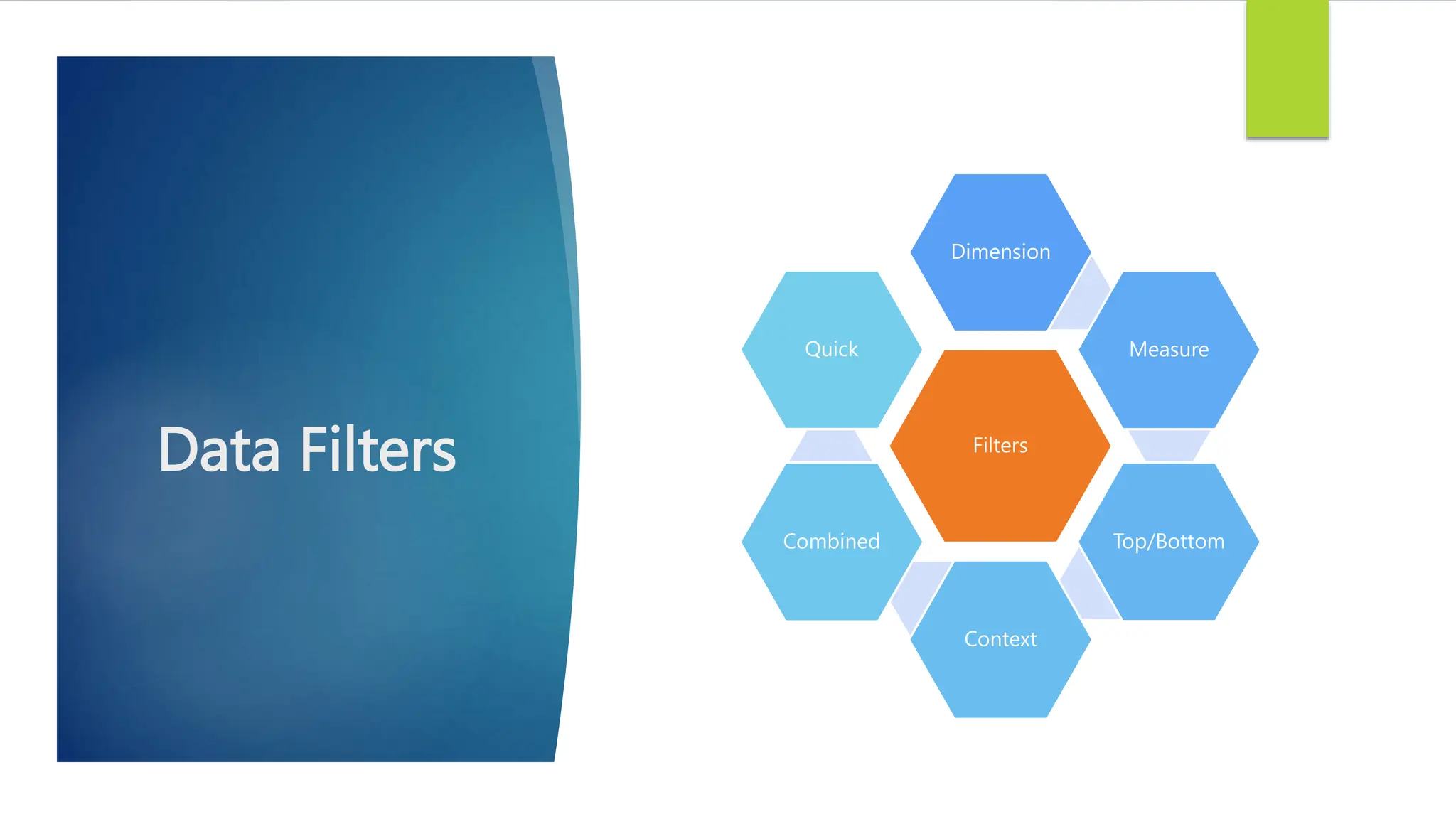 Data Filters

Dimension

Quick

Measure

Filters

Combined

Top/Bottom

Context